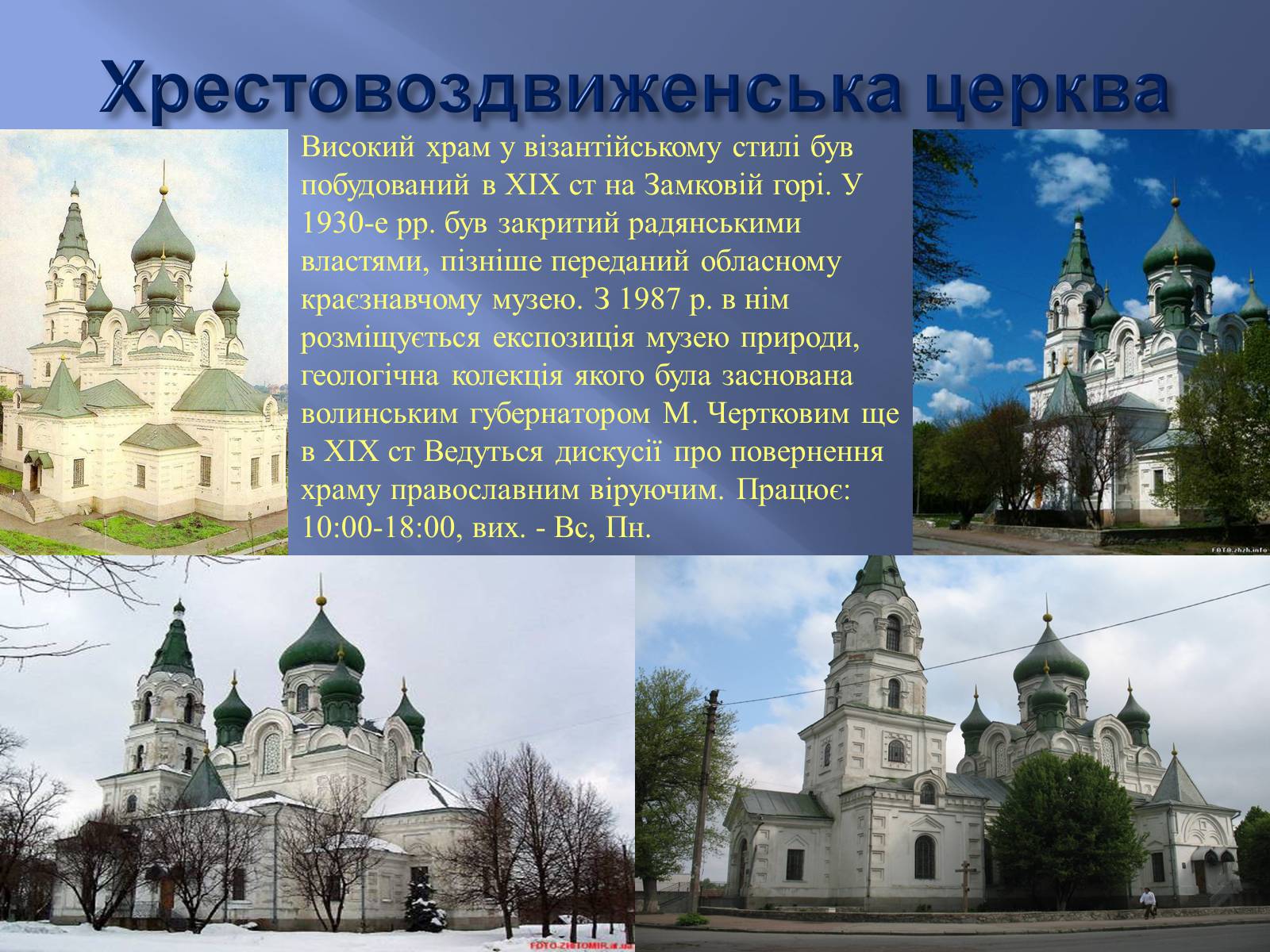 Хрестовоздвиженська церква

Високий храм у візантійському стилі був побудований в XIX ст на Замковій горі. У 1930-е рр. був закритий радянськими властями, пізніше переданий обласному краєзнавчому музею. З 1987 р. в нім розміщується експозиція музею природи, геологічна колекція якого була заснована волинським губернатором М. Чертковим ще в XIX ст Ведуться дискусії про повернення храму православним віруючим. Працює: 10:00-18:00, вих. - Вс, Пн.

FOTO.zhzh.info

FOTO-ZHITOMIR.at.ua